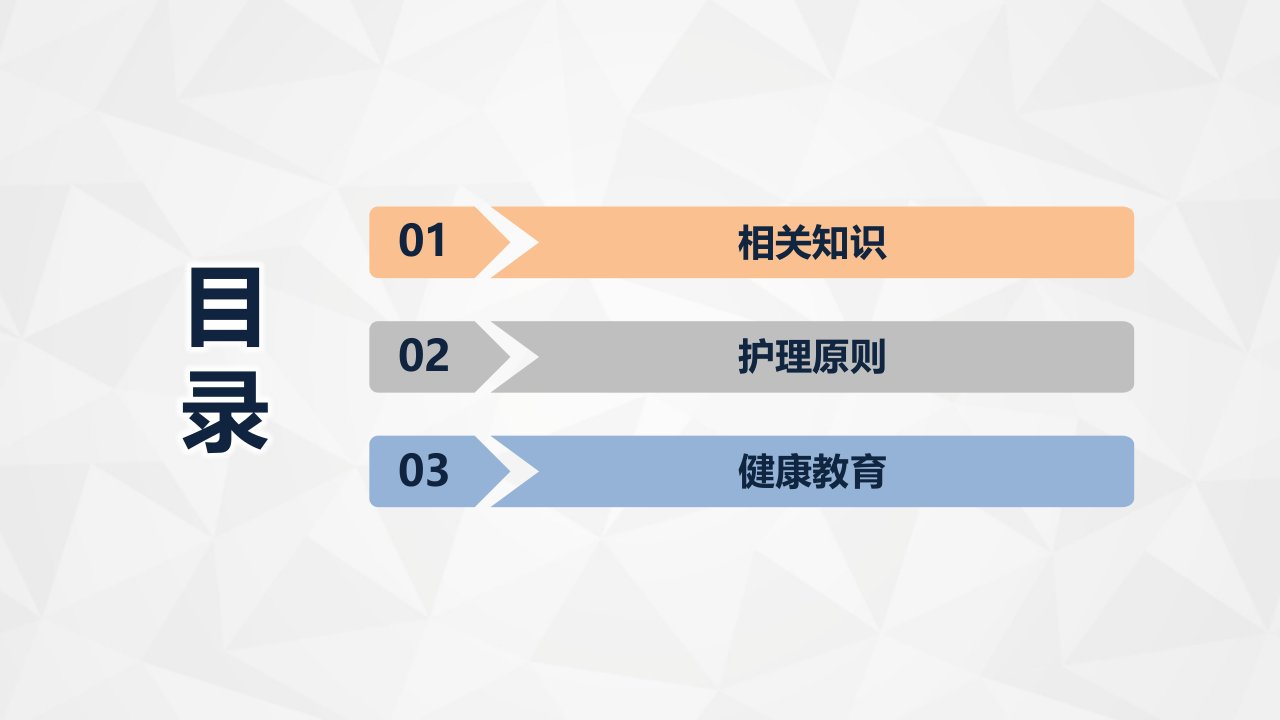 目录

01 相关知识

02 护理原则

03 健康教育